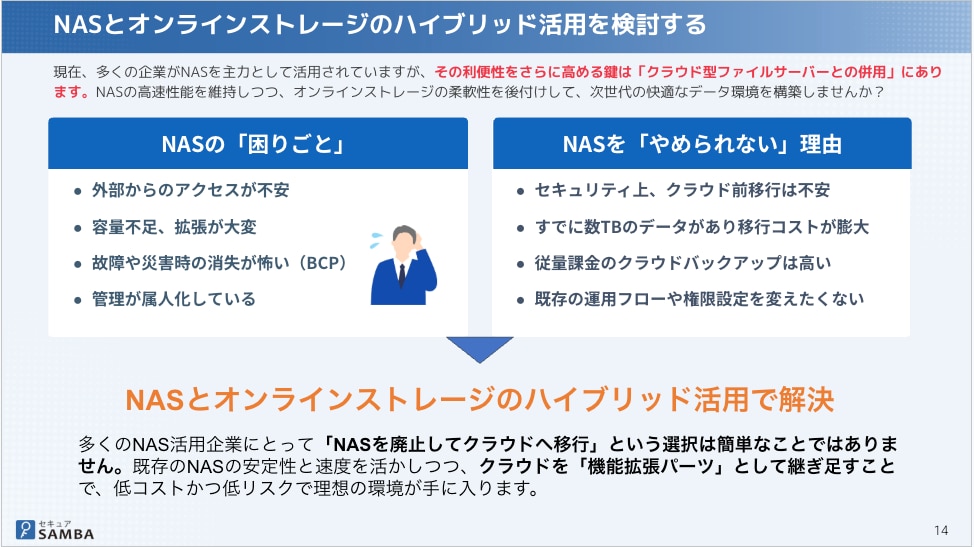 NASとオンラインストレージのハイブリッド活用を検討する

現在、多くの企業がNASを主力として活用されていますが、その利便性をさらに高める鍵は「クラウド型ファイルサーバーとの併用」にあります。NASの高速性能を維持しつつ、オンラインストレージの柔軟性を後付けして、次世代の快適なデータ環境を構築しませんか？

NASの「困りごと」

• 外部からのアクセスが不安
• 容量不足、拡張が大変
• 故障や災害時の消失が怖い（BCP）
• 管理が属人化している

NASを「やめられない」理由

• セキュリティ上、クラウド前移行は不安
• すでに数TBのデータがあり移行コストが膨大
• 従量課金のクラウドバックアップは高い
• 既存の運用フローや権限設定を変えたくない

NASとオンラインストレージのハイブリッド活用で解決

多くのNAS活用企業にとって「NASを廃止してクラウドへ移行」という選択は簡単なことではありません。既存のNASの安定性と速度を活かしつつ、クラウドを「機能拡張パーツ」として継ぎ足すことで、低コストかつ低リスクで理想の環境が手に入ります。

セキュア
SAMBA

14